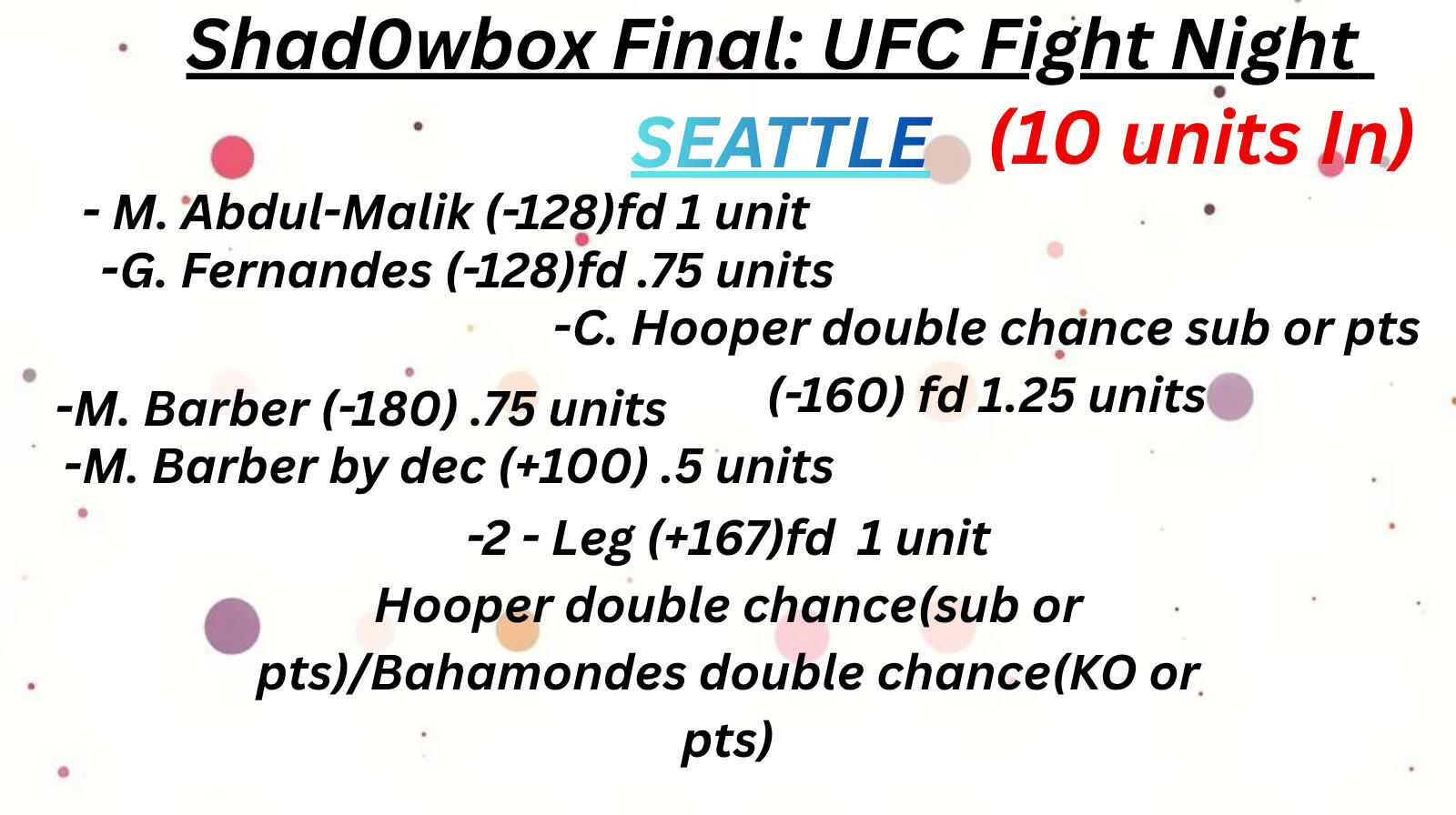 Shad0wbox Final: UFC Fight Night

SEATTLE (10 units In)

- M. Abdul-Malik (-128)fd 1 unit

-G. Fernandes (-128)fd .75 units

-C. Hooper double chance sub or pts (-160) fd 1.25 units

-M. Barber (-180) .75 units

-M. Barber by dec (+100) .5 units

-2 - Leg (+167)fd 1 unit

Hooper double chance(sub or pts)/Bahamondes double chance(KO or pts)